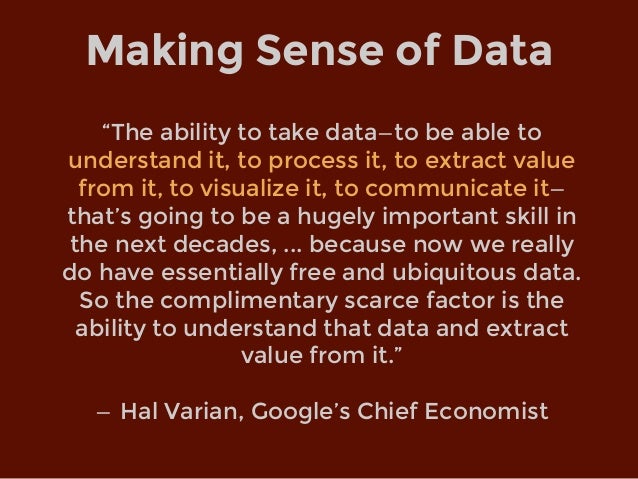 Making Sense of Data

“The ability to take data—to be able to understand it, to process it, to extract value from it, to visualize it, to communicate it—that’s going to be a hugely important skill in the next decades, … because now we really do have essentially free and ubiquitous data. So the complimentary scarce factor is the ability to understand that data and extract value from it.”

— Hal Varian, Google’s Chief Economist